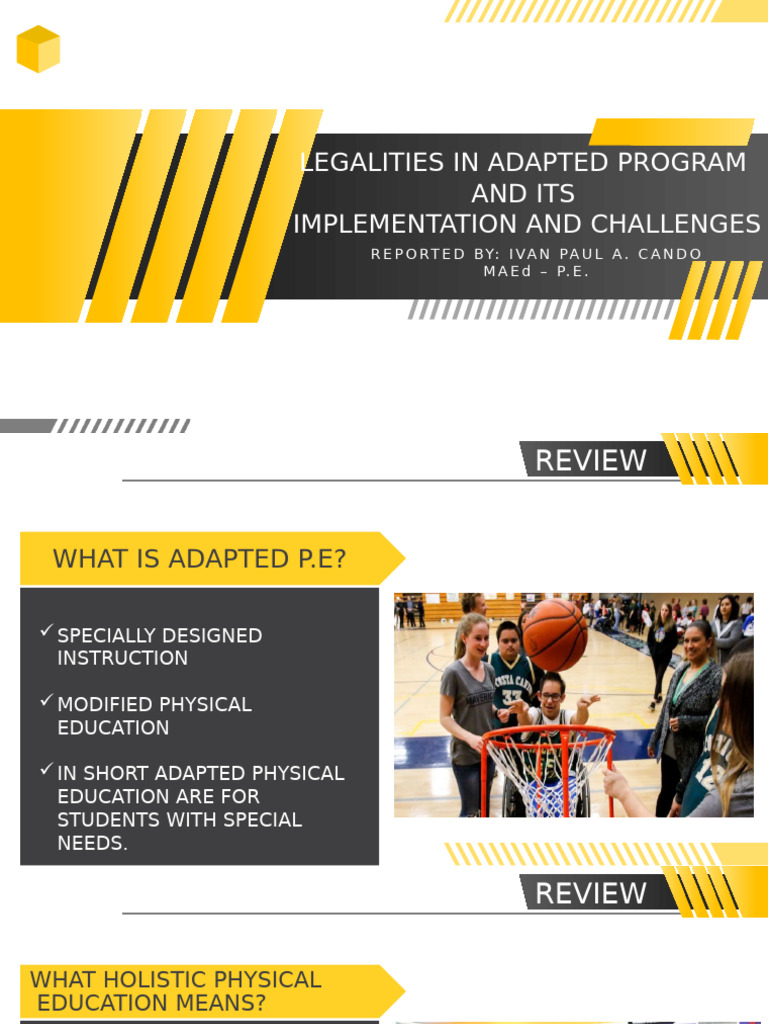 LEGALITIES IN ADAPTED PROGRAM AND ITS IMPLEMENTATION AND CHALLENGES

REPORTED BY: IVAN PAUL A. CANDO
MAEd – P.E.

REVIEW

WHAT IS ADAPTED P.E?

✓ SPECIALLY DESIGNED INSTRUCTION

✓ MODIFIED PHYSICAL EDUCATION

✓ IN SHORT ADAPTED PHYSICAL EDUCATION ARE FOR STUDENTS WITH SPECIAL NEEDS.

REVIEW

WHAT HOLISTIC PHYSICAL EDUCATION MEANS?